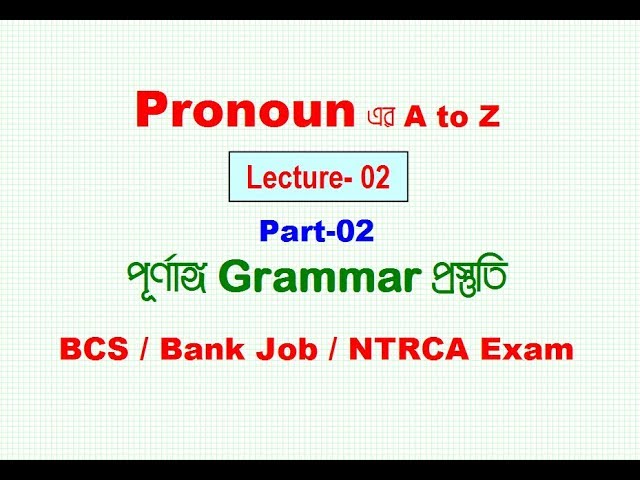 Pronoun এর A to Z

Lecture- 02

Part-02

পূর্ণাঙ্গ Grammar প্রস্তুতি

BCS / Bank Job / NTRCA Exam